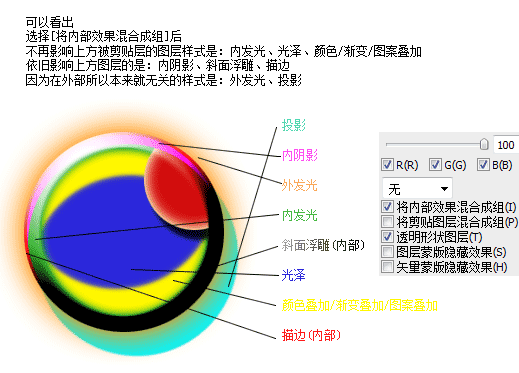 可以看出
选择[将内部效果混合成组]后
不再影响上方被剪贴层的图层样式是：内发光、光泽、颜色/渐变/图案叠加
依旧影响上方图层的是：内阴影、斜面浮雕、描边
因为在外部所以本来就无关的样式是：外发光、投影

投影
内阴影
外发光
内发光
斜面浮雕(内部)
光泽
颜色叠加/渐变叠加/图案叠加
描边(内部)

100
R(R)
G(G)
B(B)
无
将内部效果混合成组(I)
将剪贴图层混合成组(P)
透明形状图层(T)
图层蒙版隐藏效果(S)
矢量蒙版隐藏效果(H)